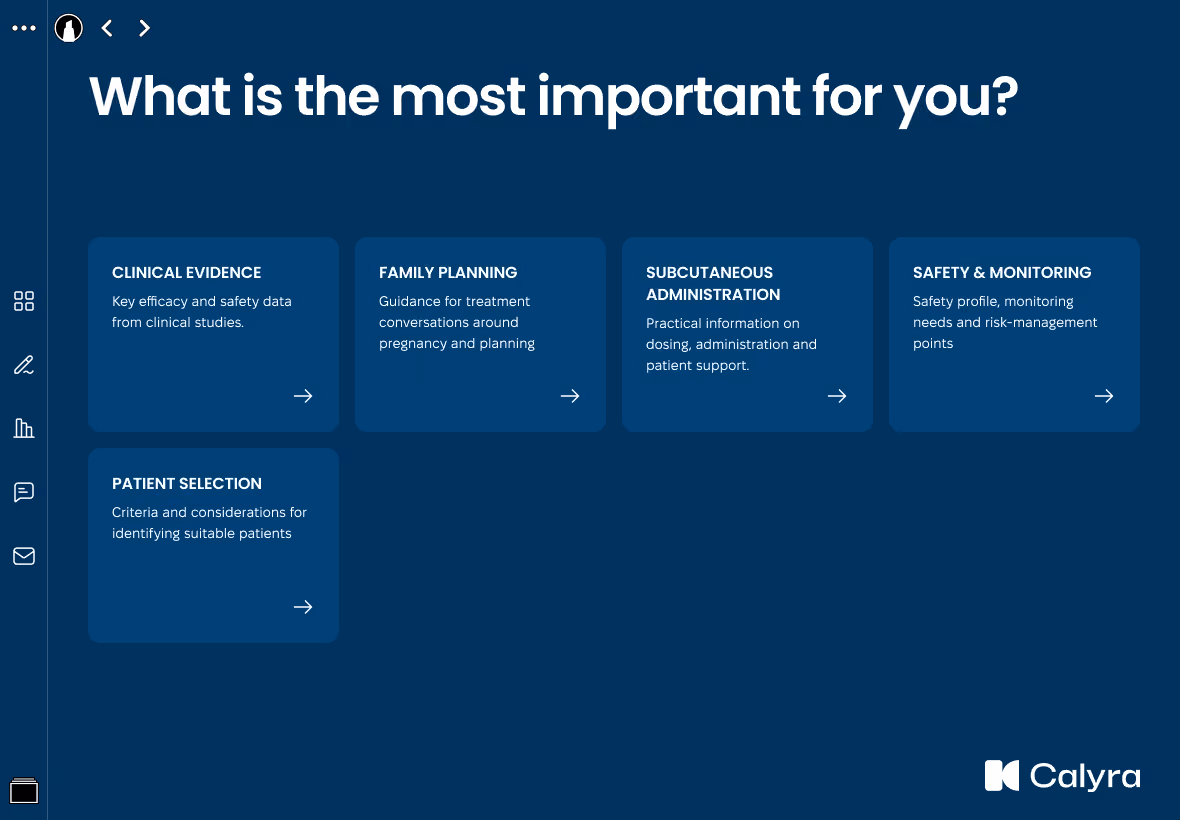 What is the most important for you?

CLINICAL EVIDENCE
Key efficacy and safety data from clinical studies.

FAMILY PLANNING
Guidance for treatment conversations around pregnancy and planning

SUBCUTANEOUS ADMINISTRATION
Practical information on dosing, administration and patient support.

SAFETY & MONITORING
Safety profile, monitoring needs and risk-management points

PATIENT SELECTION
Criteria and considerations for identifying suitable patients

Calyra